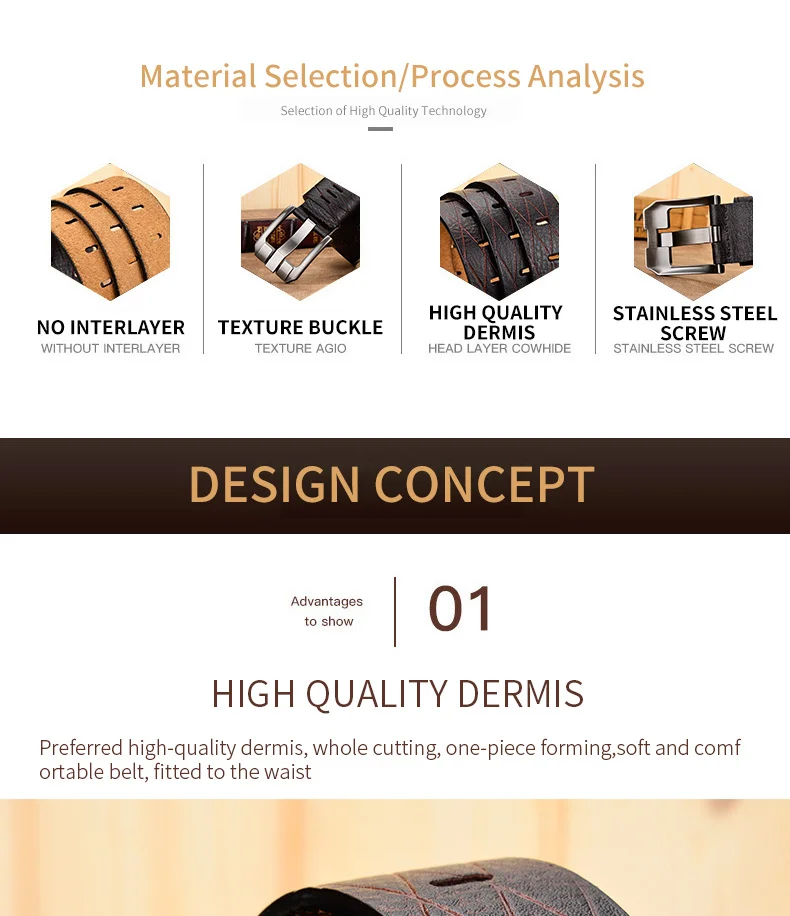 Material Selection/Process Analysis

Selection of High Quality Technology

NO INTERLAYER
WITHOUT INTERLAYER

TEXTURE BUCKLE
TEXTURE AGIO

HIGH QUALITY DERMIS
HEAD LAYER COWHIDE

STAINLESS STEEL SCREW
STAINLESS STEEL SCREW

DESIGN CONCEPT

Advantages to show

01

HIGH QUALITY DERMIS

Preferred high-quality dermis, whole cutting, one-piece forming,soft and comf ortable belt, fitted to the waist